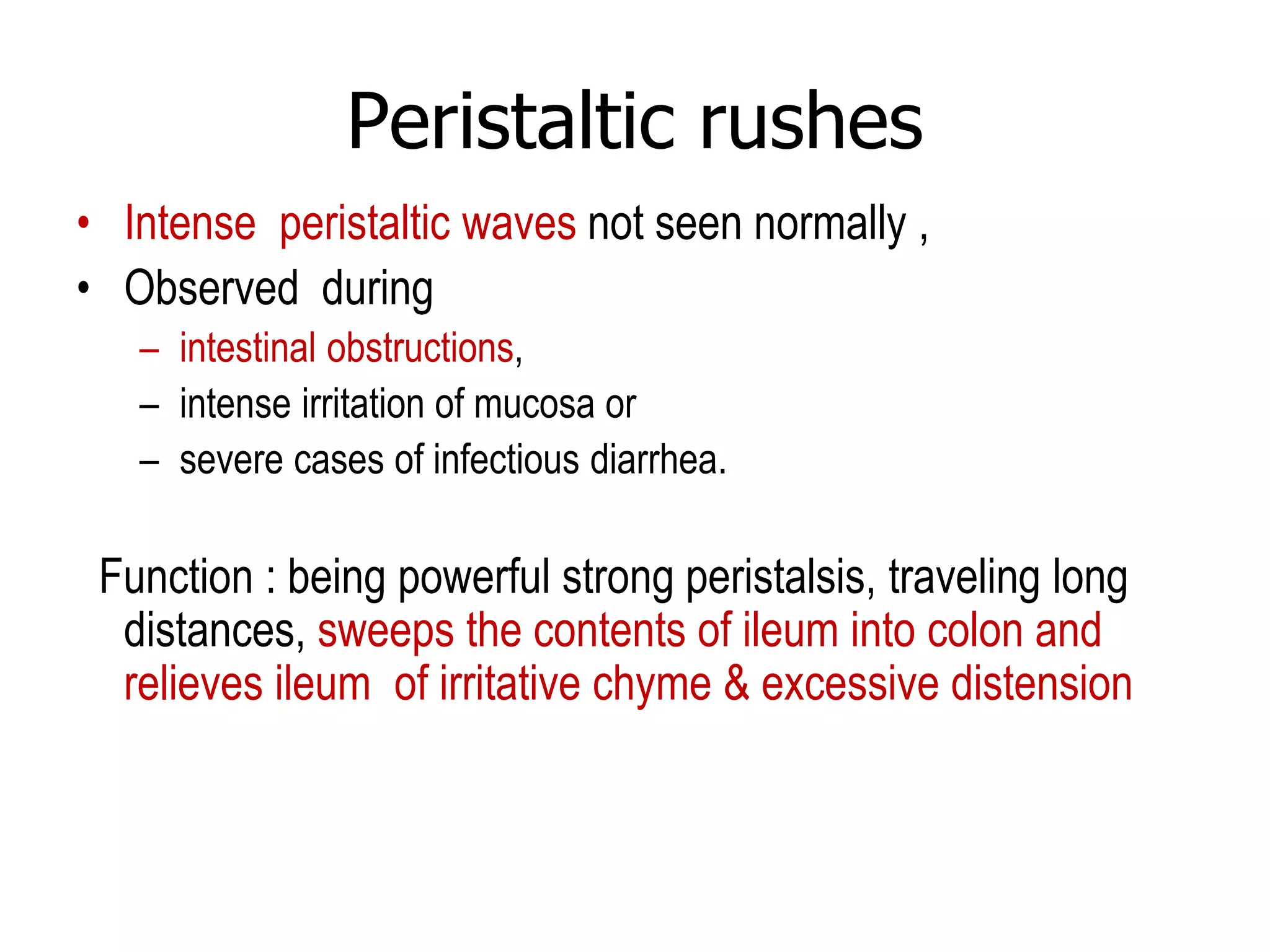 Peristaltic rushes

• Intense peristaltic waves not seen normally ,
• Observed during
  – intestinal obstructions,
  – intense irritation of mucosa or
  – severe cases of infectious diarrhea.

Function : being powerful strong peristalsis, traveling long distances, sweeps the contents of ileum into colon and relieves ileum of irritative chyme & excessive distension